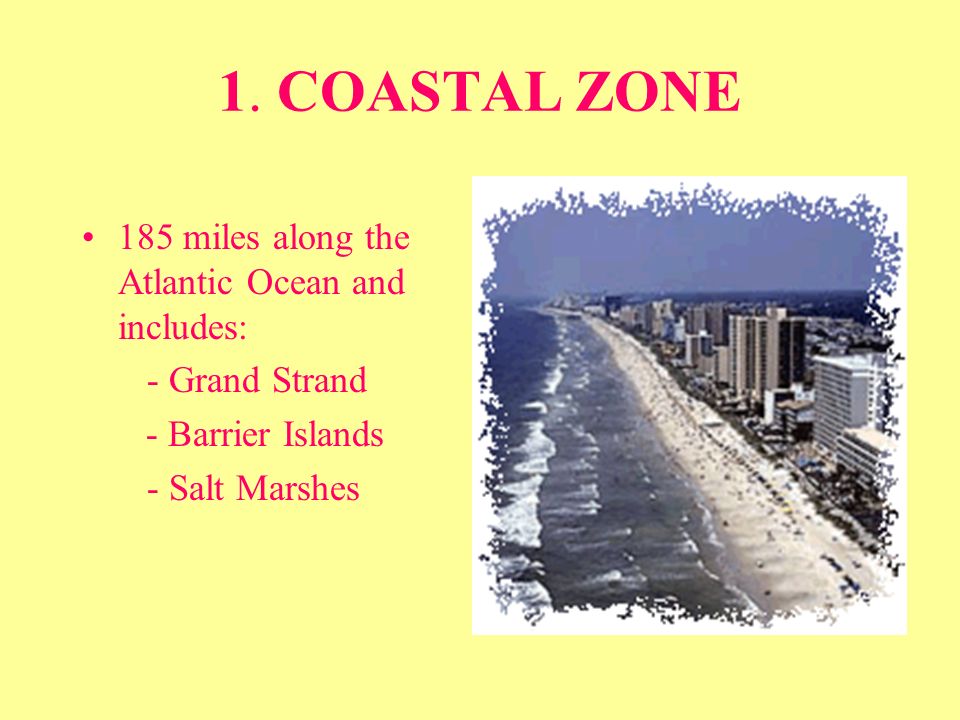 1. COASTAL ZONE

• 185 miles along the Atlantic Ocean and includes:

- Grand Strand

- Barrier Islands

- Salt Marshes